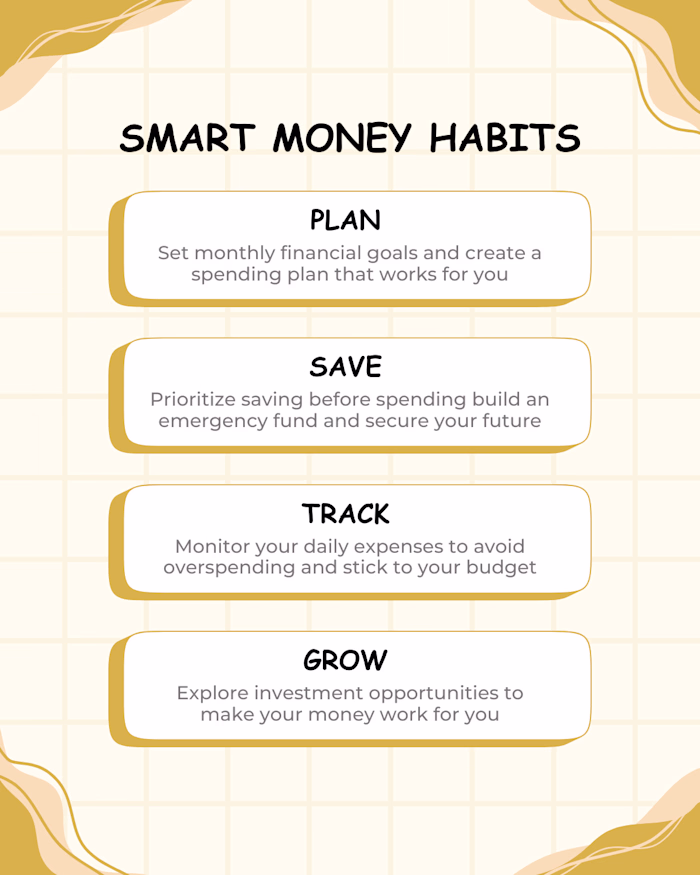 SMART MONEY HABITS

PLAN
Set monthly financial goals and create a spending plan that works for you

SAVE
Prioritize saving before spending build an emergency fund and secure your future

TRACK
Monitor your daily expenses to avoid overspending and stick to your budget

GROW
Explore investment opportunities to make your money work for you